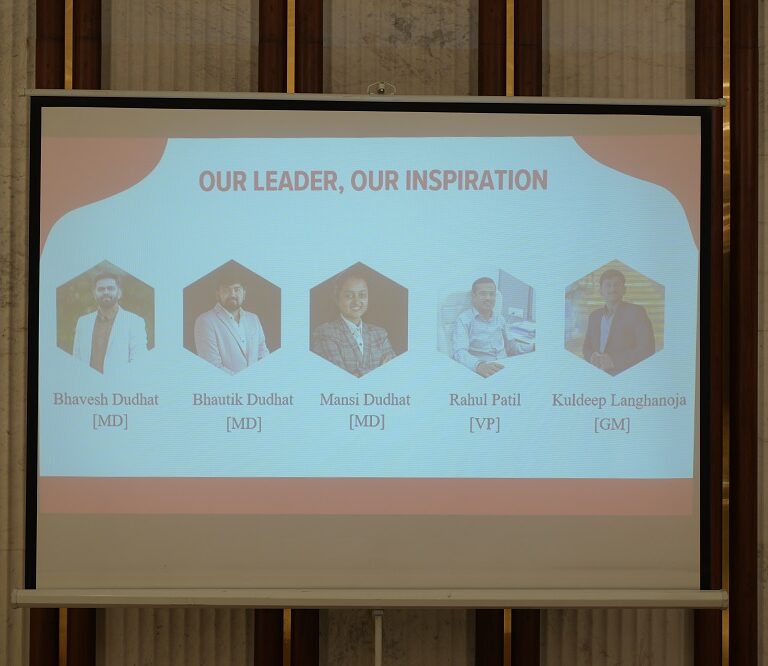 OUR LEADER, OUR INSPIRATION

Bhavesh Dudhat
[MD]

Bhautik Dudhat
[MD]

Mansi Dudhat
[MD]

Rahul Patil
[VP]

Kuldeep Langhanoja
[GM]